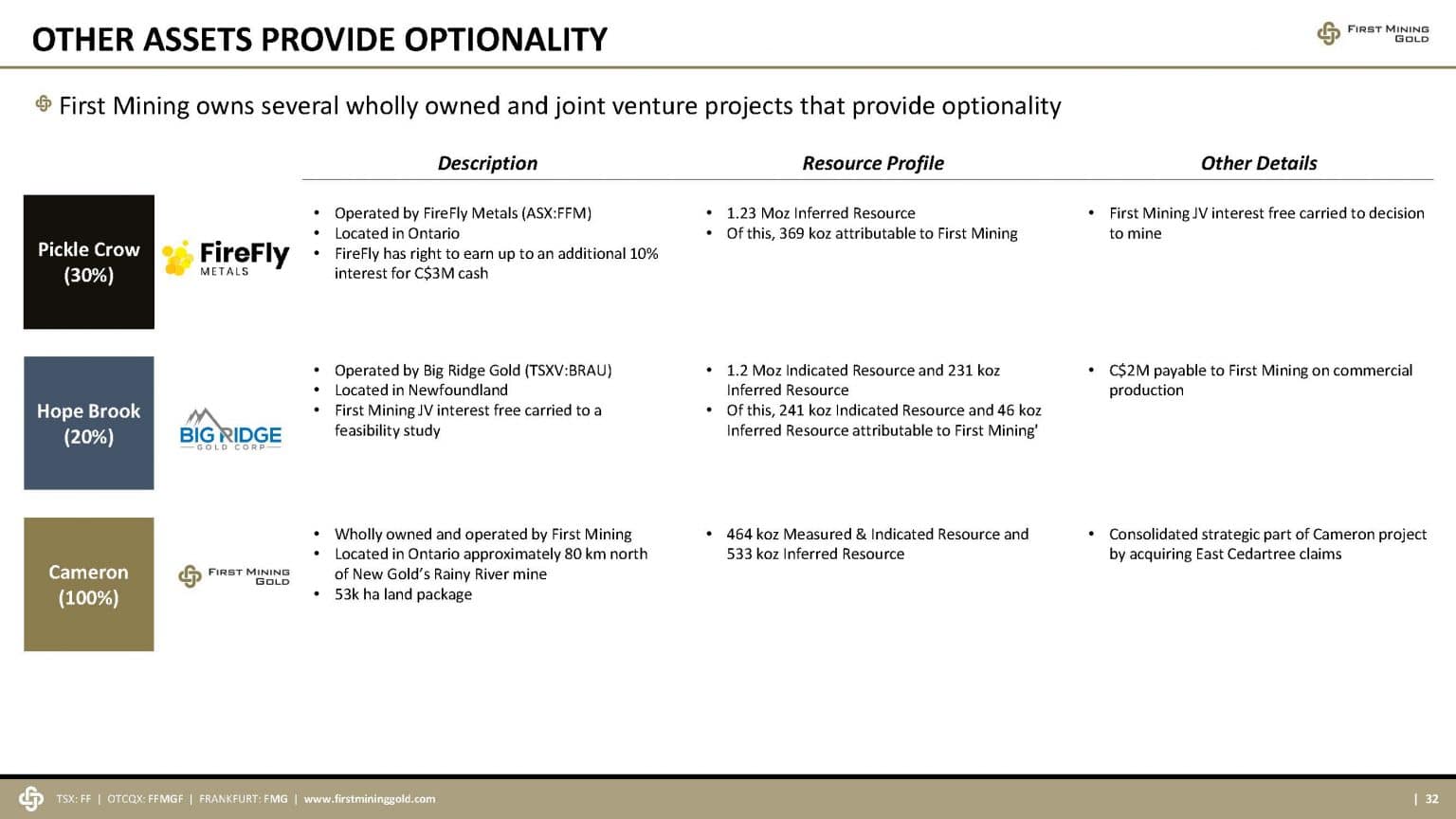 OTHER ASSETS PROVIDE OPTIONALITY

FIRST MINING GOLD

First Mining owns several wholly owned and joint venture projects that provide optionality

| | | Description | Resource Profile | Other Details |
|---|---|---|---|---|
| Pickle Crow (30%) | FireFly METALS | • Operated by FireFly Metals (ASX:FFM) • Located in Ontario • FireFly has right to earn up to an additional 10% interest for C$3M cash | • 1.23 Moz Inferred Resource • Of this, 369 koz attributable to First Mining | • First Mining JV interest free carried to decision to mine |
| Hope Brook (20%) | BIG RIDGE GOLD CORP | • Operated by Big Ridge Gold (TSXV:BRAU) • Located in Newfoundland • First Mining JV interest free carried to a feasibility study | • 1.2 Moz Indicated Resource and 231 koz Inferred Resource • Of this, 241 koz Indicated Resource and 46 koz Inferred Resource attributable to First Mining' | • C$2M payable to First Mining on commercial production |
| Cameron (100%) | FIRST MINING GOLD | • Wholly owned and operated by First Mining • Located in Ontario approximately 80 km north of New Gold's Rainy River mine • 53k ha land package | • 464 koz Measured & Indicated Resource and 533 koz Inferred Resource | • Consolidated strategic part of Cameron project by acquiring East Cedartree claims |

TSX: FF | OTCQX: FFMGF | FRANKFURT: FMG | www.firstmininggold.com | 32